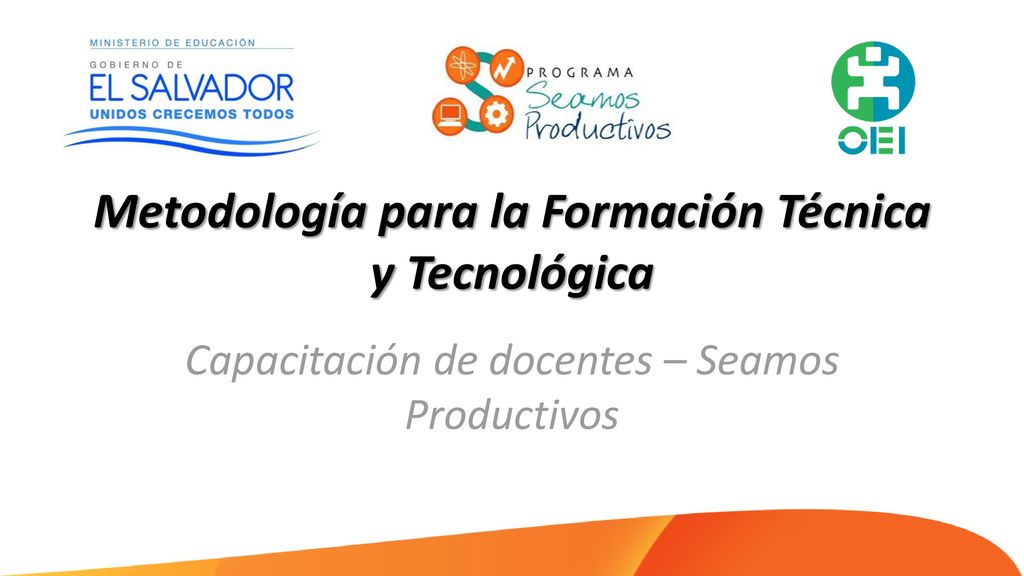 MINISTERIO DE EDUCACIÓN
GOBIERNO DE
EL SALVADOR
UNIDOS CRECEMOS TODOS

PROGRAMA
Seamos
Productivos

OEI

Metodología para la Formación Técnica y Tecnológica

Capacitación de docentes – Seamos Productivos